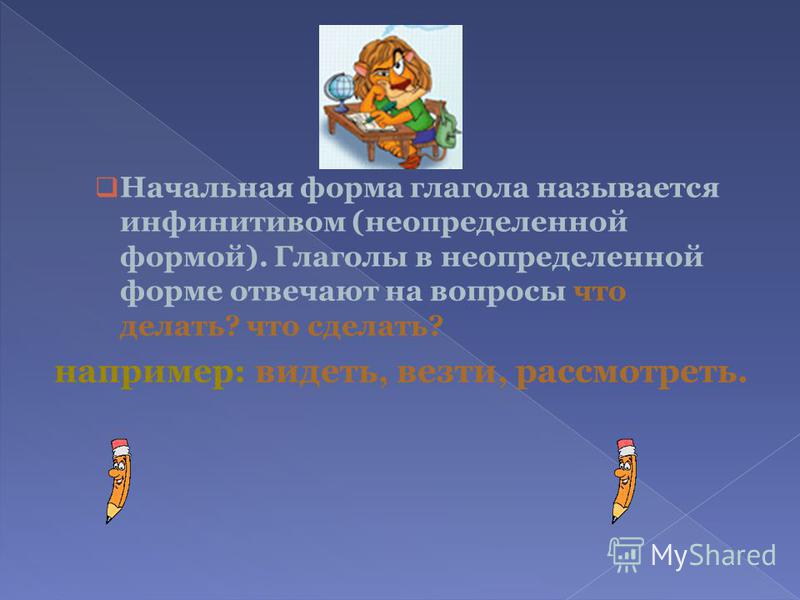 Начальная форма глагола называется инфинитивом (неопределенной формой). Глаголы в неопределенной форме отвечают на вопросы что делать? что сделать?

например: видеть, везти, рассмотреть.

MyShared